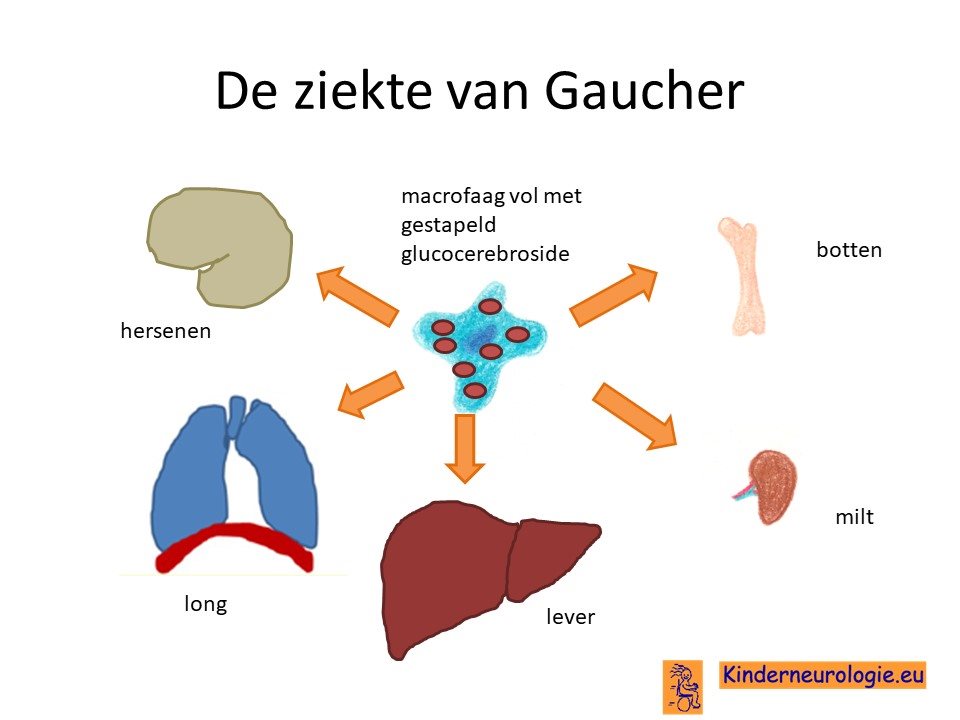 De ziekte van Gaucher

macrofaag vol met gestapeld glucocerebroside

hersenen

botten

long

lever

milt

Kinderneurologie.eu